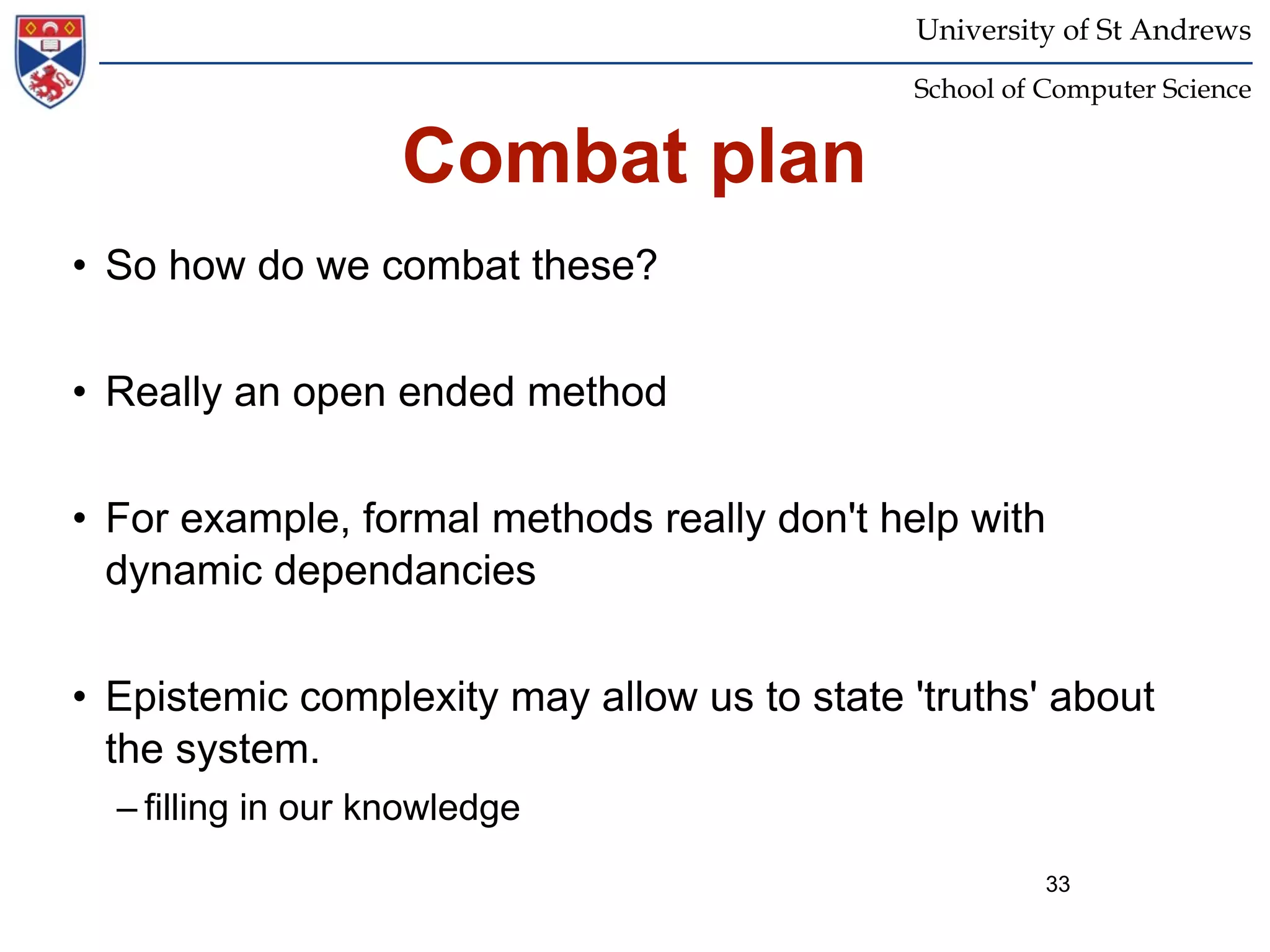 University of St Andrews

School of Computer Science

Combat plan

• So how do we combat these?

• Really an open ended method

• For example, formal methods really don't help with dynamic dependancies

• Epistemic complexity may allow us to state 'truths' about the system.

– filling in our knowledge

33